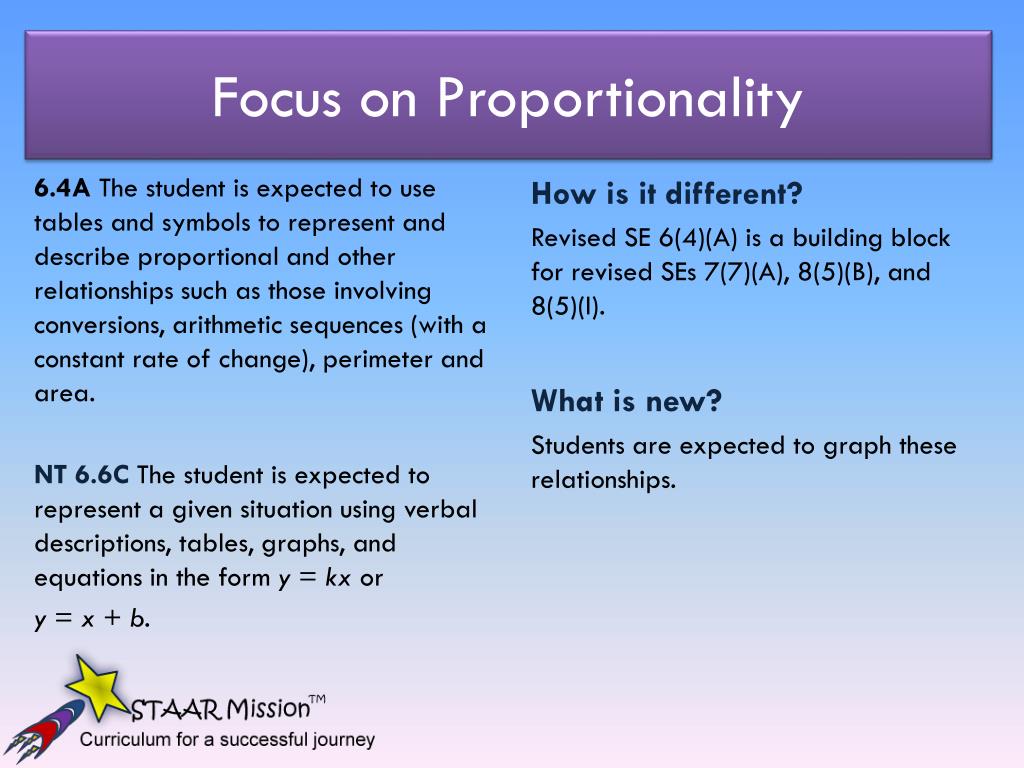 Focus on Proportionality

**6.4A** The student is expected to use tables and symbols to represent and describe proportional and other relationships such as those involving conversions, arithmetic sequences (with a constant rate of change), perimeter and area.

**NT 6.6C** The student is expected to represent a given situation using verbal descriptions, tables, graphs, and equations in the form $y = kx$ or $y = x + b$.

**How is it different?**

Revised SE 6(4)(A) is a building block for revised SEs 7(7)(A), 8(5)(B), and 8(5)(I).

**What is new?**

Students are expected to graph these relationships.

STAAR Mission™
Curriculum for a successful journey